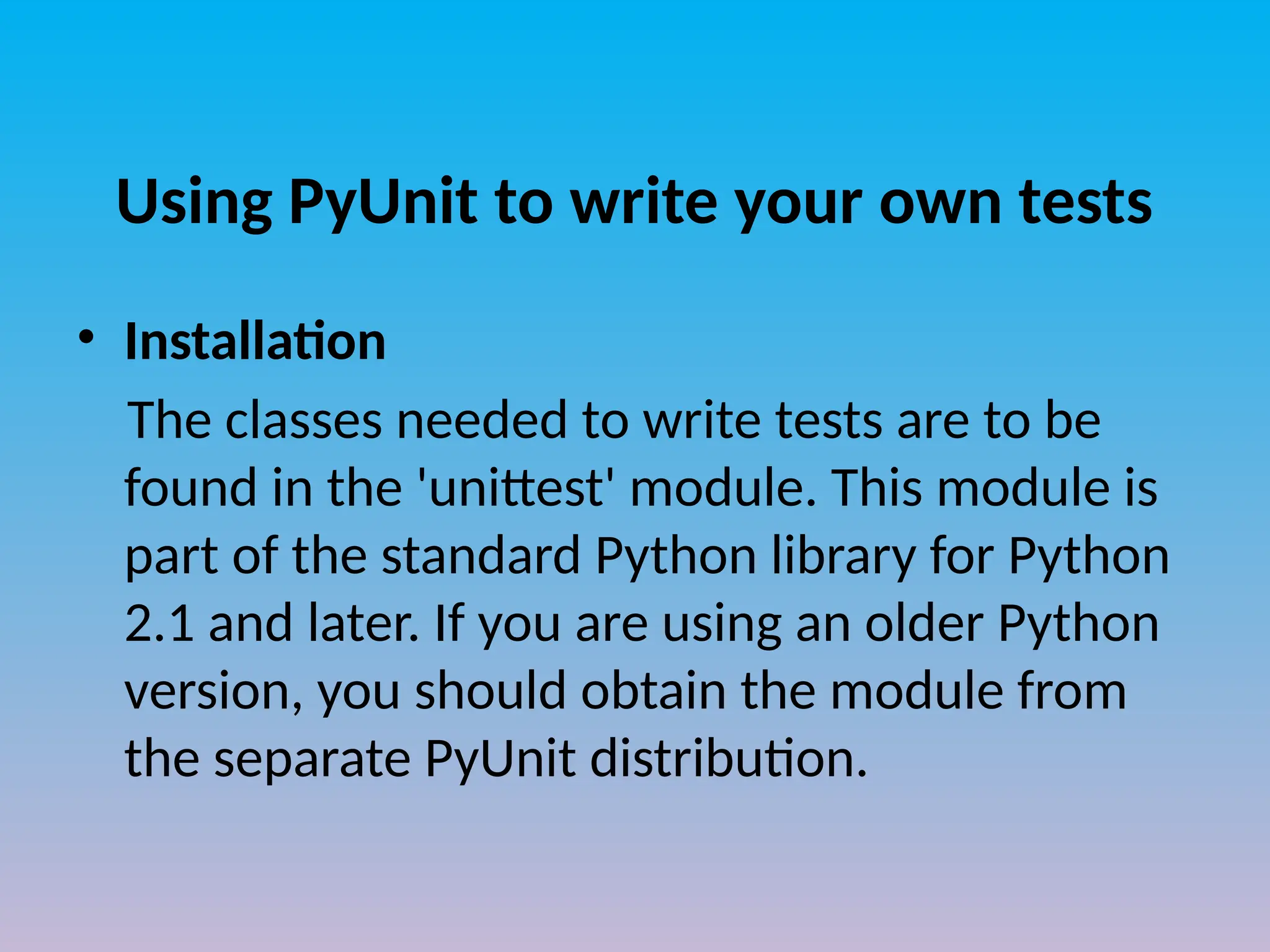 Using PyUnit to write your own tests

• Installation

The classes needed to write tests are to be found in the 'unittest' module. This module is part of the standard Python library for Python 2.1 and later. If you are using an older Python version, you should obtain the module from the separate PyUnit distribution.